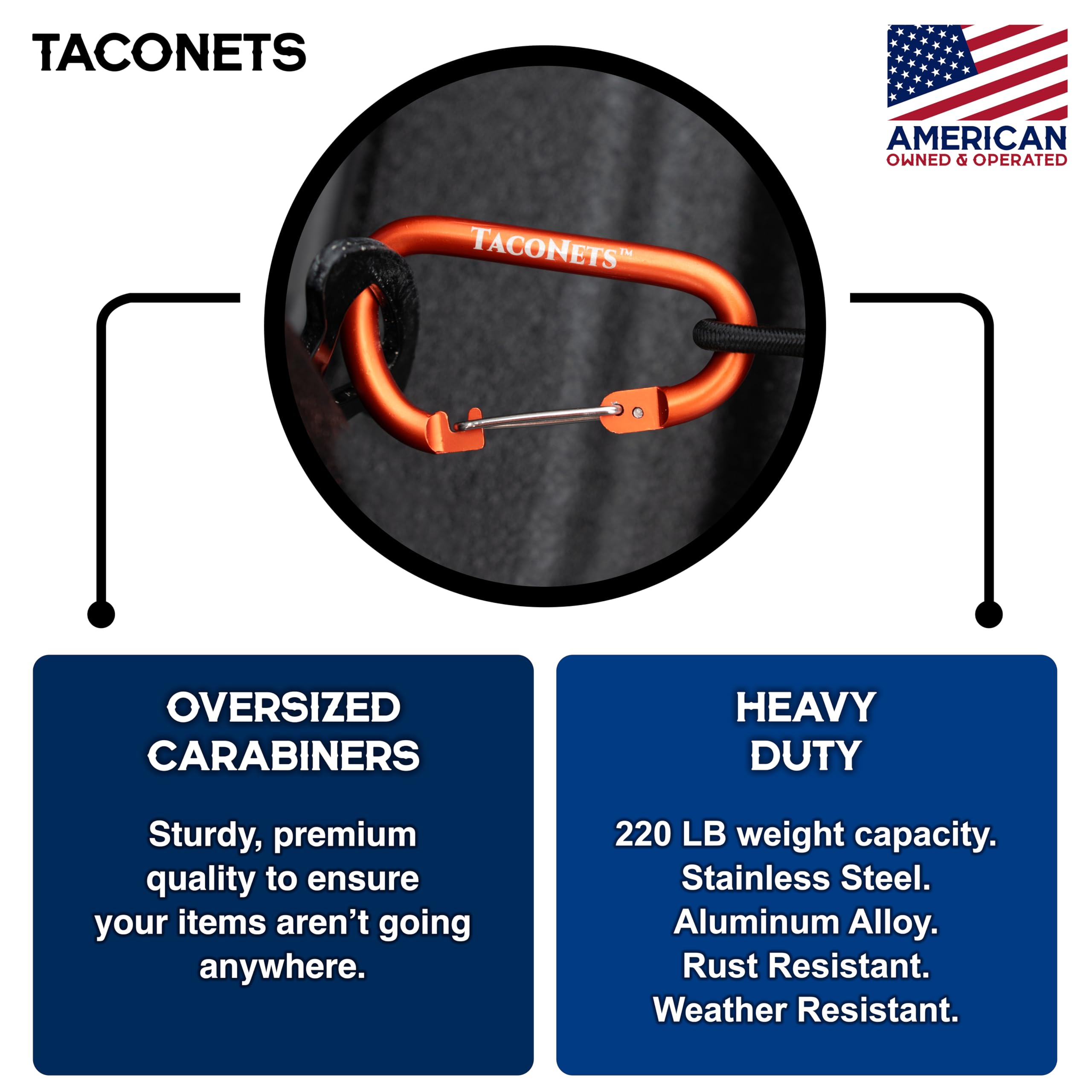 TACONETS

AMERICAN
OWNED & OPERATED

TACONETS™

OVERSIZED CARABINERS

Sturdy, premium quality to ensure your items aren't going anywhere.

HEAVY DUTY

220 LB weight capacity.
Stainless Steel.
Aluminum Alloy.
Rust Resistant.
Weather Resistant.